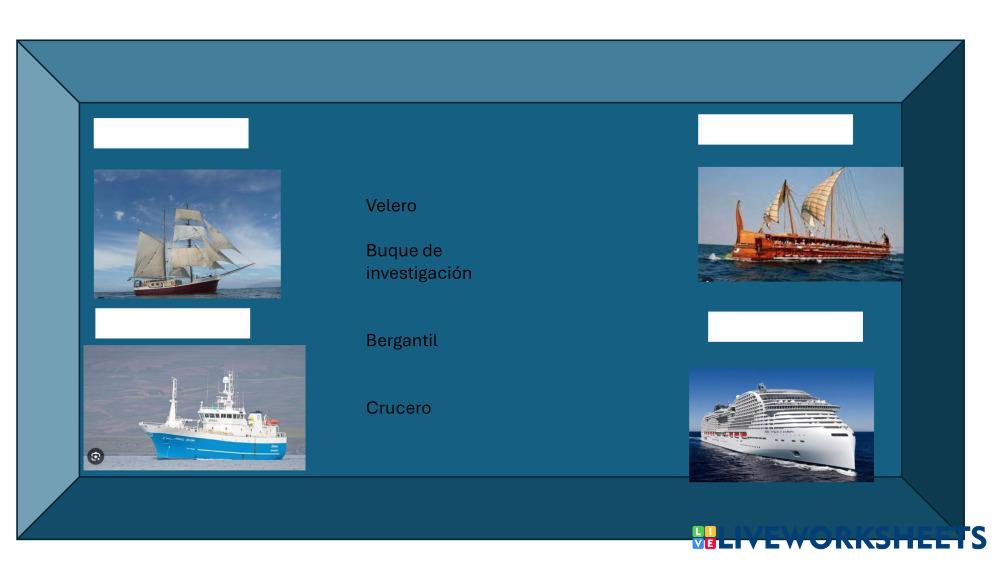 Velero

Buque de investigación

Bergantil

Crucero

LIVEWORKSHEETS